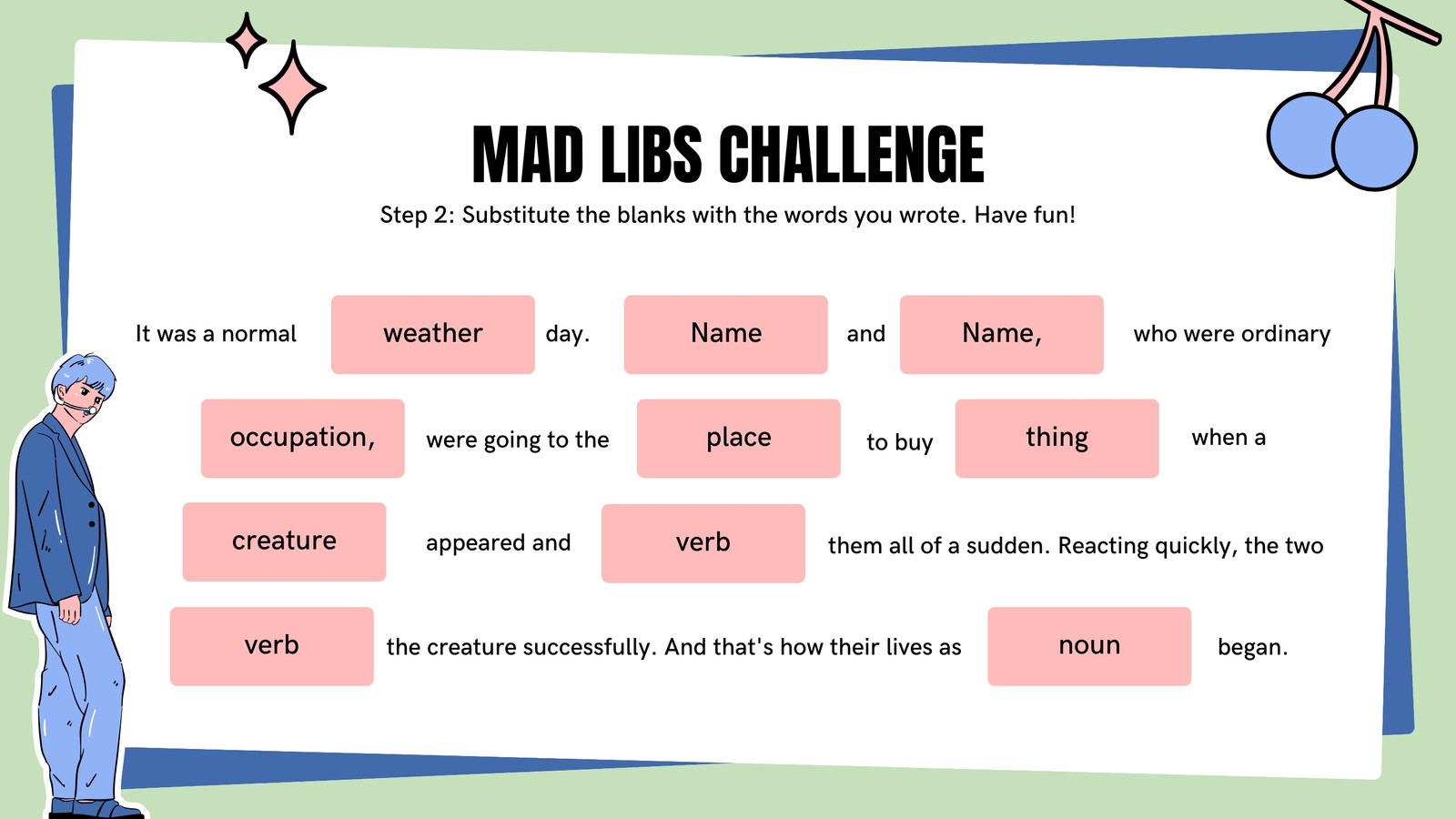 MAD LIBS CHALLENGE

Step 2: Substitute the blanks with the words you wrote. Have fun!

It was a normal weather day. Name and Name, who were ordinary occupation, were going to the place to buy thing when a creature appeared and verb them all of a sudden. Reacting quickly, the two verb the creature successfully. And that's how their lives as noun began.